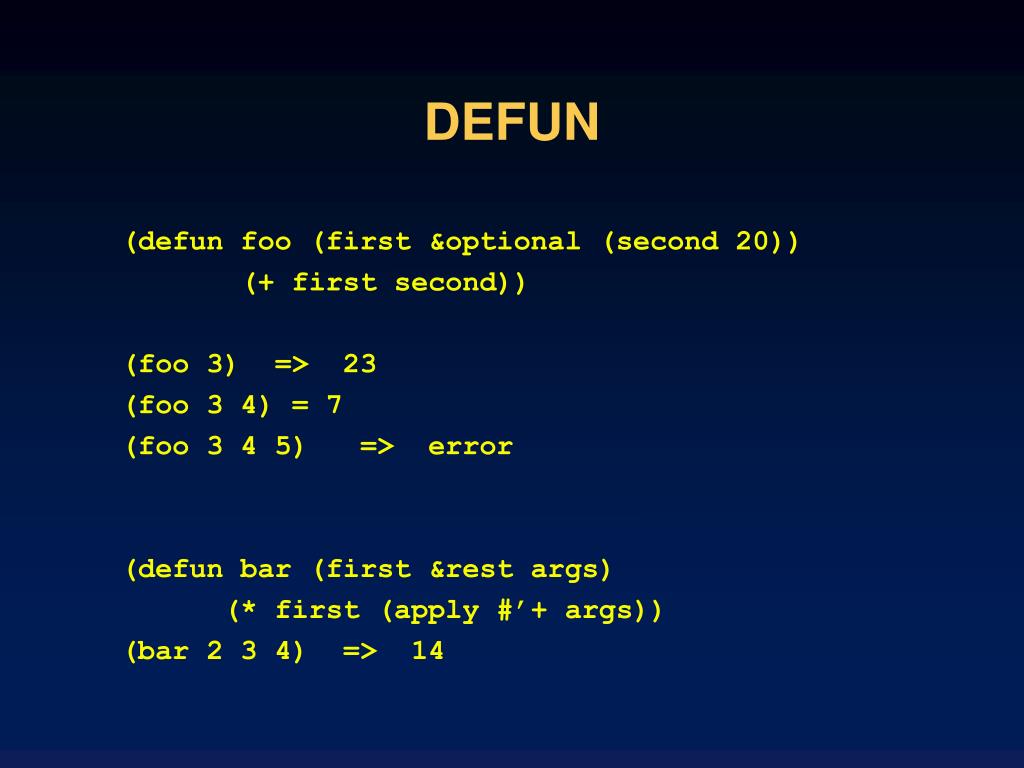 DEFUN

(defun foo (first &optional (second 20))
(+ first second))

(foo 3) => 23
(foo 3 4) = 7
(foo 3 4 5) => error

(defun bar (first &rest args)
(* first (apply #’+ args))
(bar 2 3 4) => 14